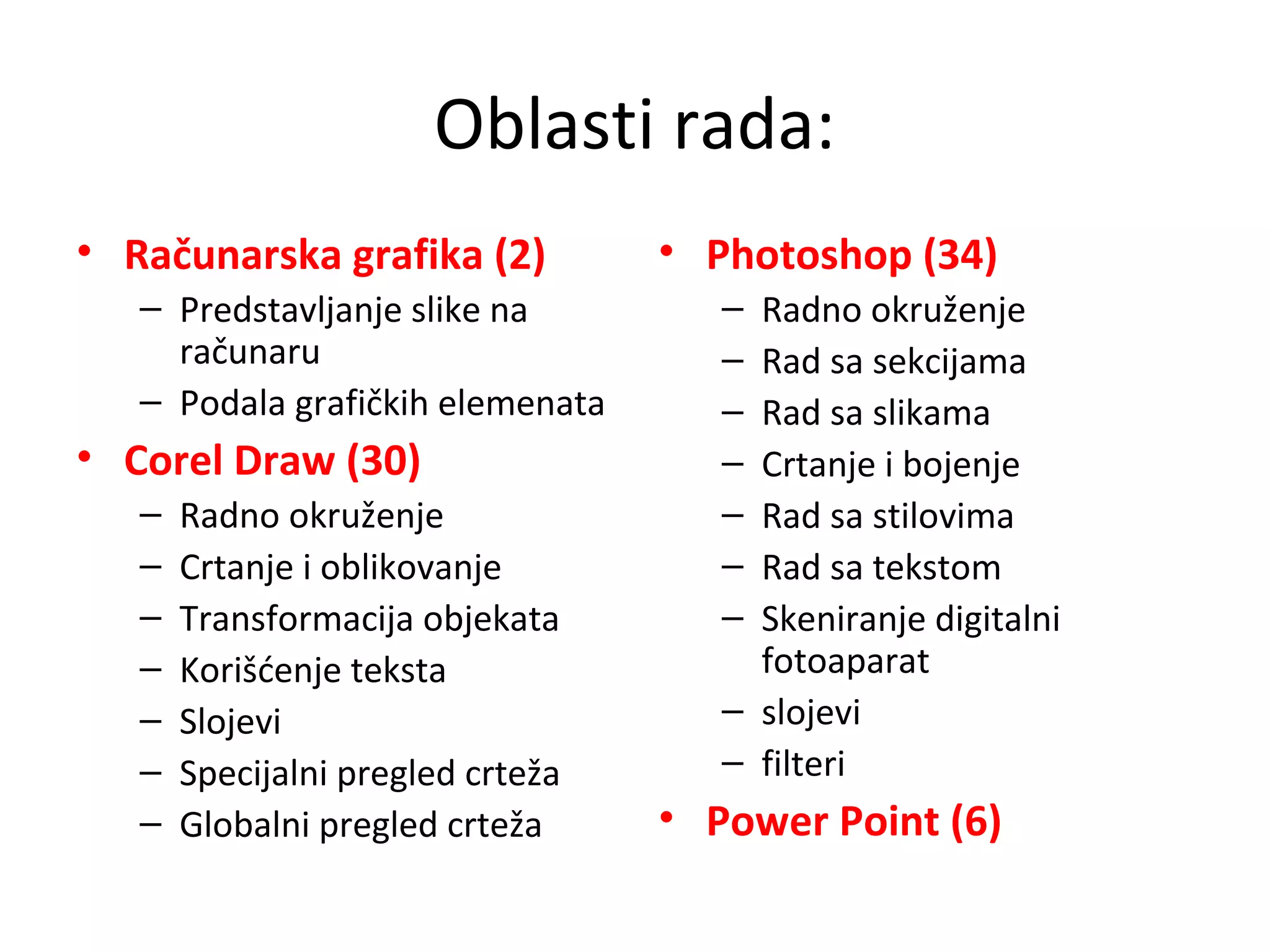 Oblasti rada:

• Računarska grafika (2)
– Predstavljanje slike na računaru
– Podala grafičkih elemenata
• Corel Draw (30)
– Radno okruženje
– Crtanje i oblikovanje
– Transformacija objekata
– Korišćenje teksta
– Slojevi
– Specijalni pregled crteža
– Globalni pregled crteža

• Photoshop (34)
– Radno okruženje
– Rad sa sekcijama
– Rad sa slikama
– Crtanje i bojenje
– Rad sa stilovima
– Rad sa tekstom
– Skeniranje digitalni fotoaparat
– slojevi
– filteri
• Power Point (6)